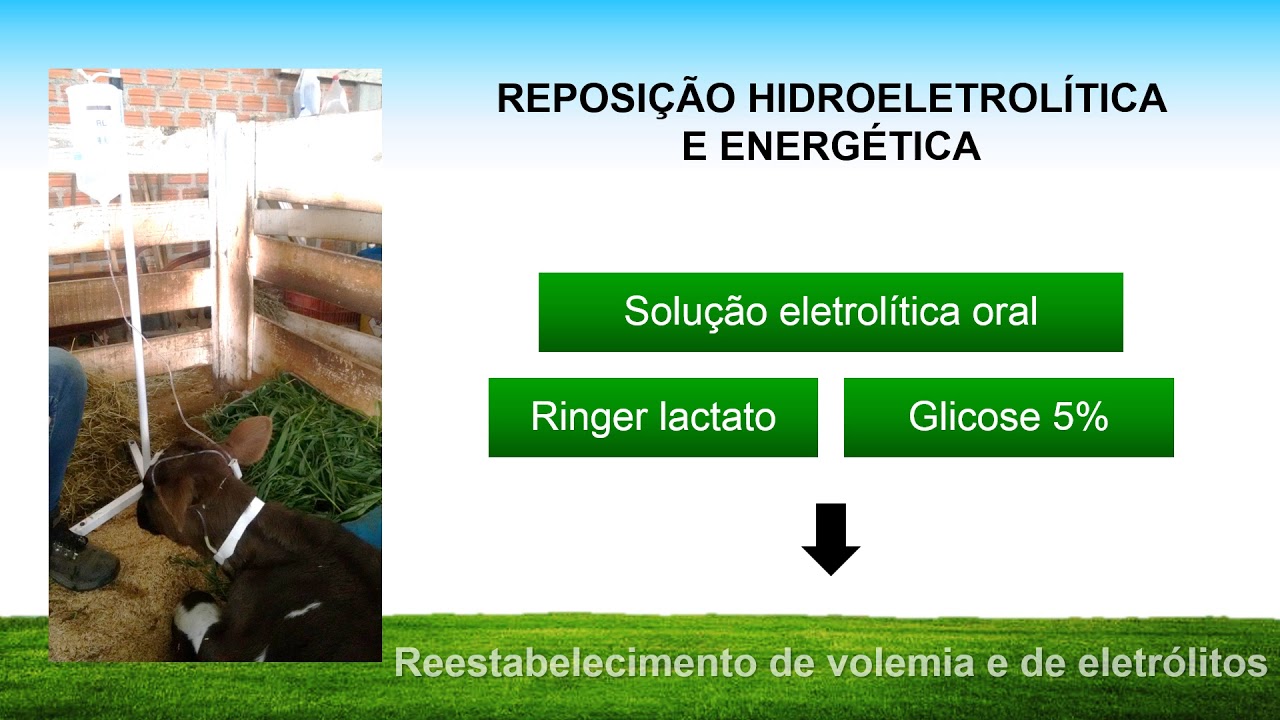 REPOSIÇÃO HIDROELETROLÍTICA E ENERGÉTICA

Solução eletrolítica oral

Ringer lactato

Glicose 5%

Reestabelecimento de volemia e de eletrólitos